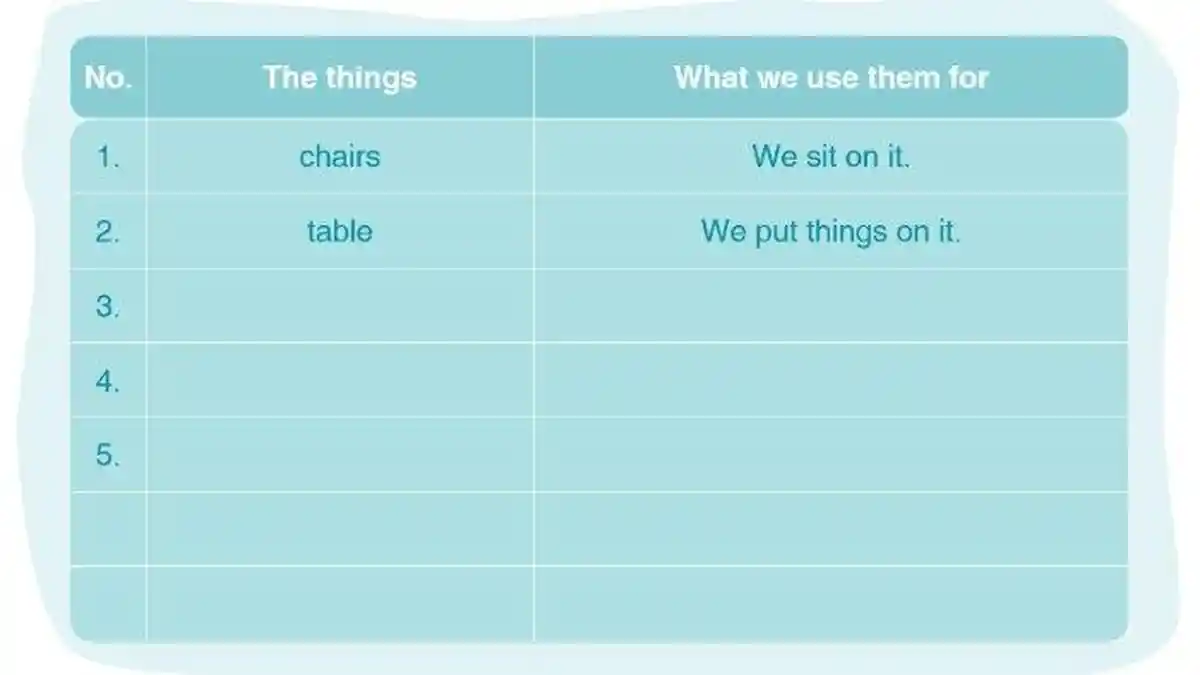 | No. | The things | What we use them for |
|---|---|---|
| 1. | chairs | We sit on it. |
| 2. | table | We put things on it. |
| 3. | | |
| 4. | | |
| 5. | | |
| | | |
| | | |